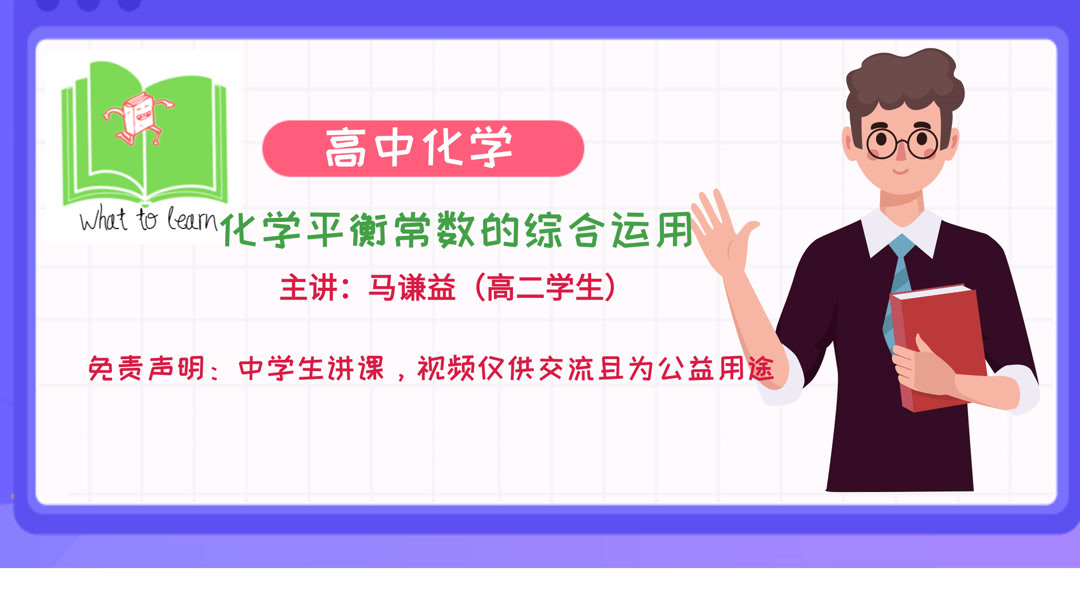 What to learn

高中化学

化学平衡常数的综合运用

主讲：马谦益（高二学生）

免责声明：中学生讲课，视频仅供交流且为公益用途